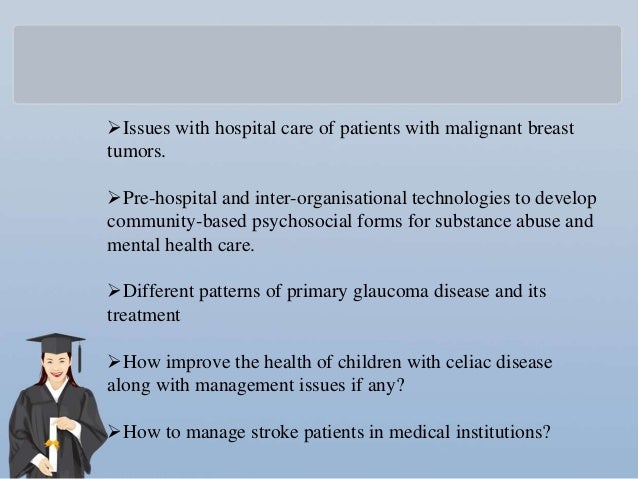 ➢Issues with hospital care of patients with malignant breast tumors.

➢Pre-hospital and inter-organisational technologies to develop community-based psychosocial forms for substance abuse and mental health care.

➢Different patterns of primary glaucoma disease and its treatment

➢How improve the health of children with celiac disease along with management issues if any?

➢How to manage stroke patients in medical institutions?